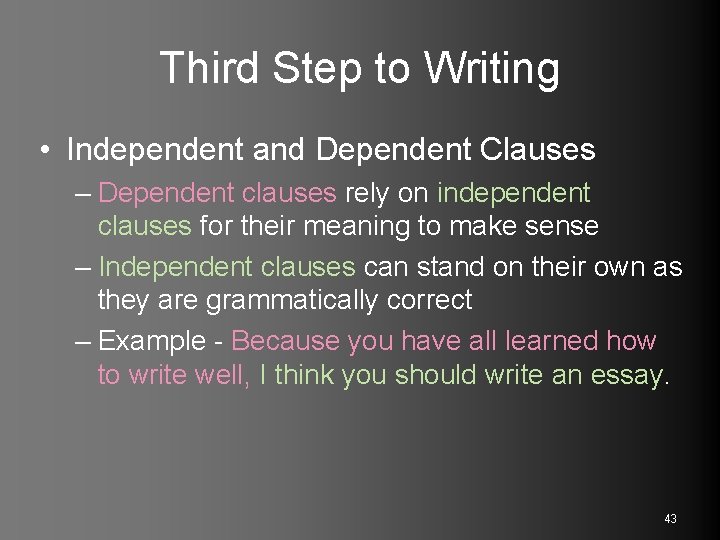 Third Step to Writing

• Independent and Dependent Clauses

– Dependent clauses rely on independent clauses for their meaning to make sense

– Independent clauses can stand on their own as they are grammatically correct

– Example - Because you have all learned how to write well, I think you should write an essay.

43